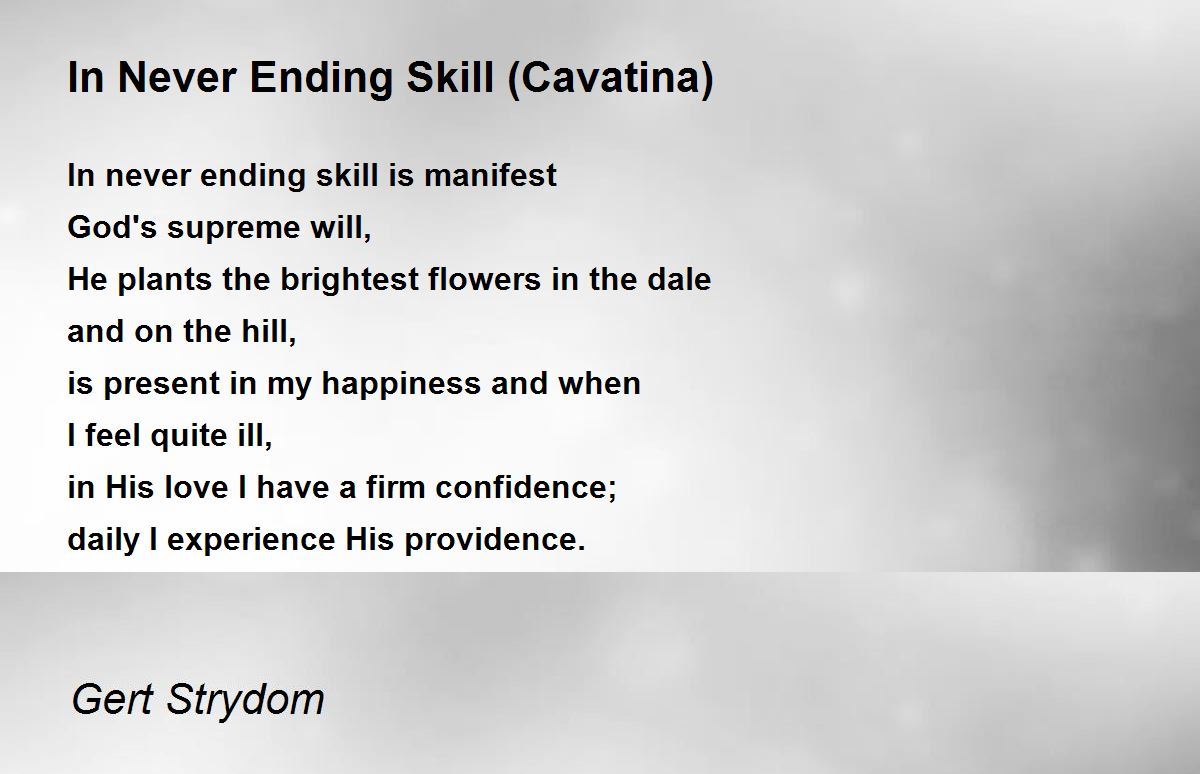 In Never Ending Skill (Cavatina)

In never ending skill is manifest
God's supreme will,
He plants the brightest flowers in the dale
and on the hill,
is present in my happiness and when
I feel quite ill,
in His love I have a firm confidence;
daily I experience His providence.

Gert Strydom